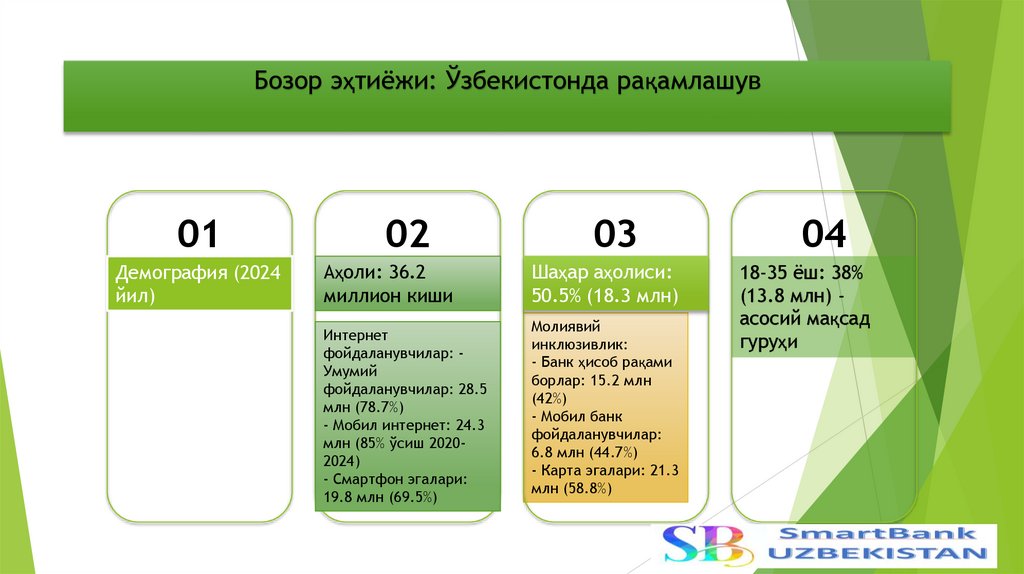 Бозор эҳтиёжи: Ўзбекистонда рақамлашув

01

Демография (2024 йил)

02

Аҳоли: 36.2 миллион киши

Интернет фойдаланувчилар: - Умумий фойдаланувчилар: 28.5 млн (78.7%)
- Мобил интернет: 24.3 млн (85% ўсиш 2020-2024)
- Смартфон эгалари: 19.8 млн (69.5%)

03

Шаҳар аҳолиси: 50.5% (18.3 млн)

Молиявий инклюзивлик:
- Банк ҳисоб рақами борлар: 15.2 млн (42%)
- Мобил банк фойдаланувчилар: 6.8 млн (44.7%)
- Карта эгалари: 21.3 млн (58.8%)

04

18-35 ёш: 38% (13.8 млн) - асосий мақсад гуруҳи

SB SmartBank UZBEKISTAN